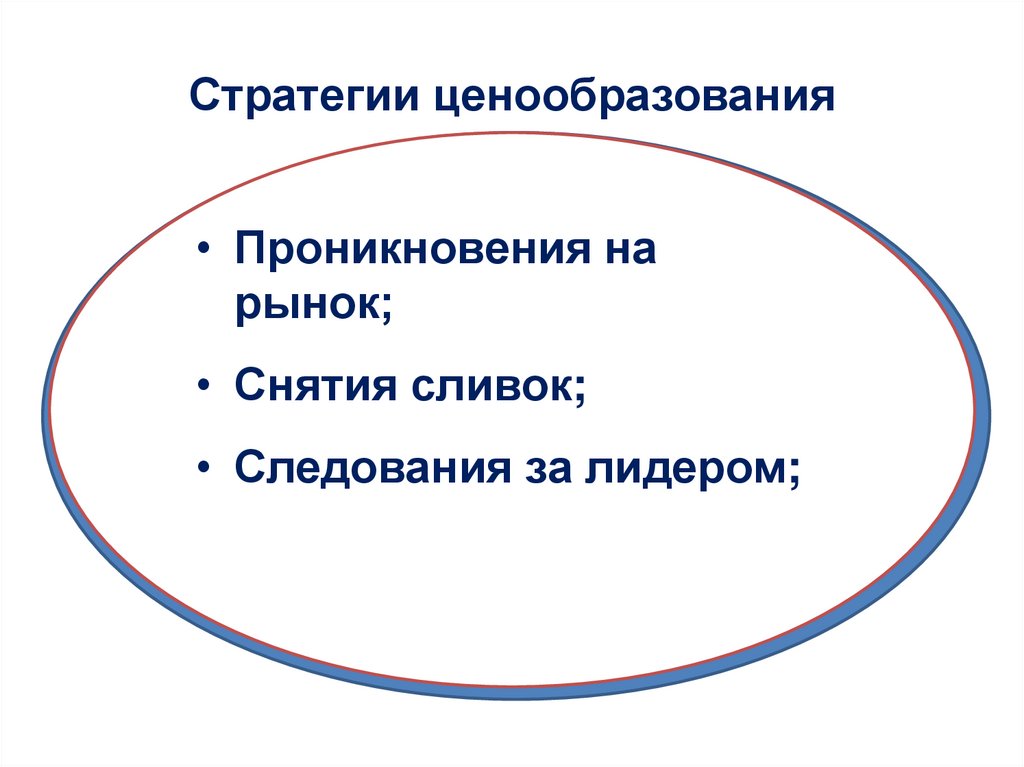 Стратегии ценообразования

• Проникновения на рынок;

• Снятия сливок;

• Следования за лидером;